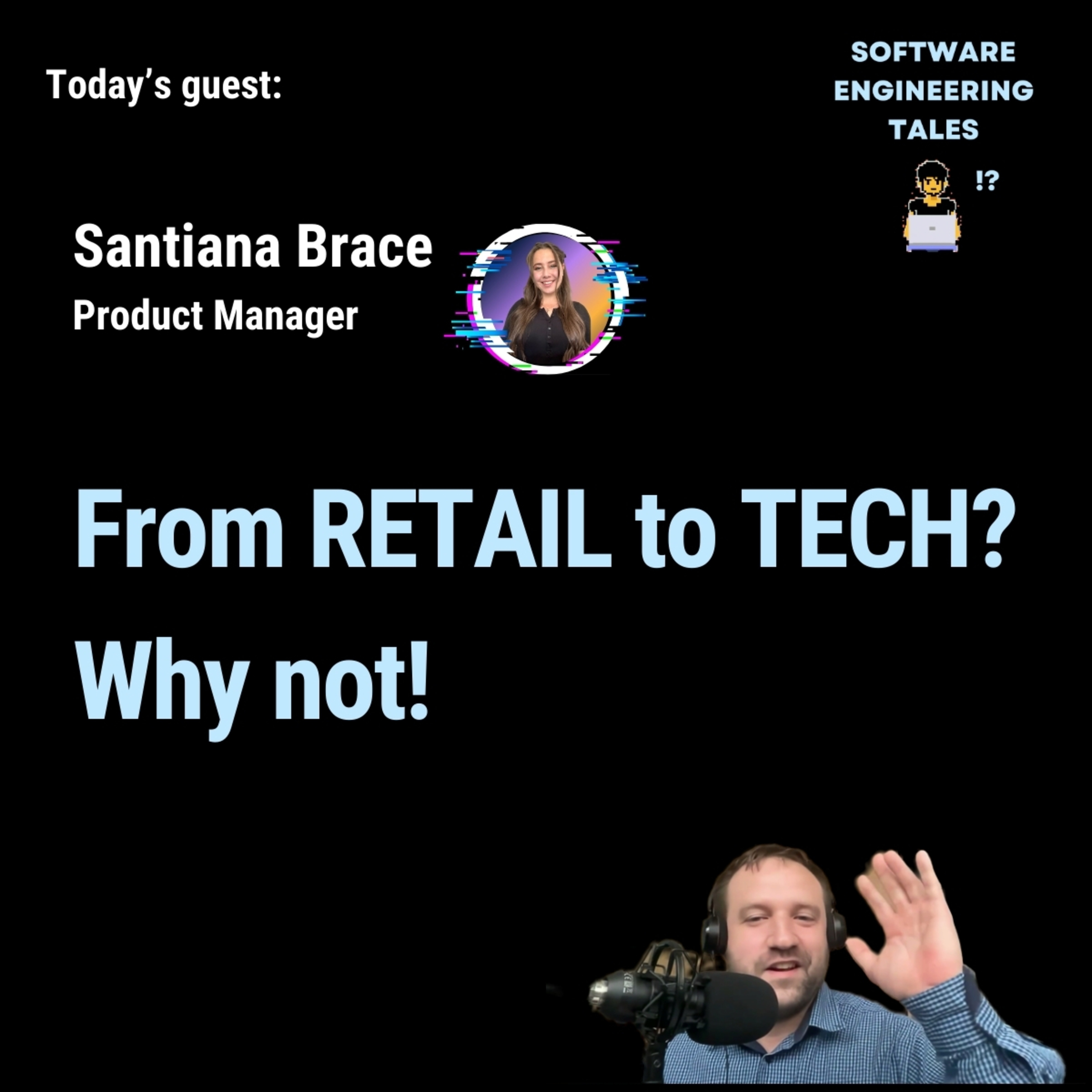 Today's guest:

SOFTWARE ENGINEERING TALES

!?

Santiana Brace
Product Manager

From RETAIL to TECH?
Why not!